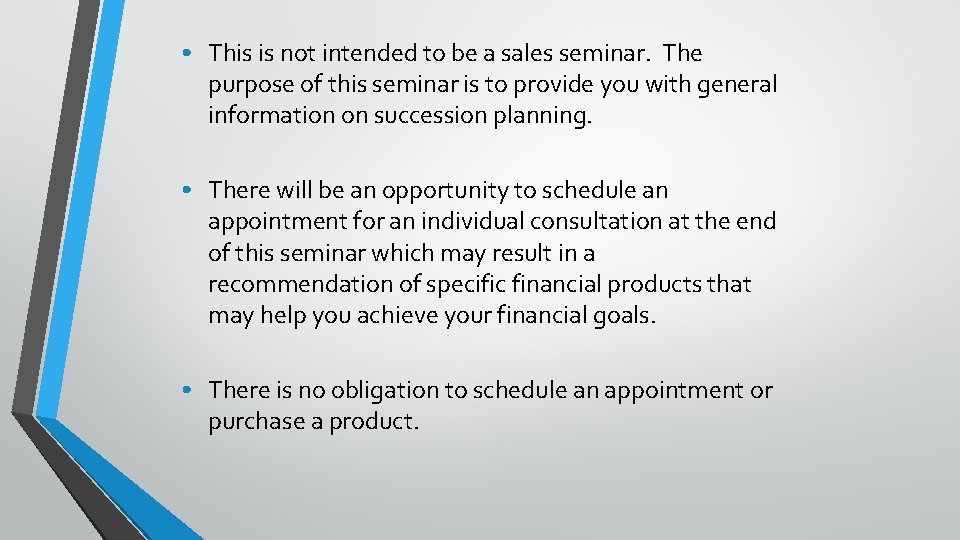 • This is not intended to be a sales seminar. The purpose of this seminar is to provide you with general information on succession planning.

• There will be an opportunity to schedule an appointment for an individual consultation at the end of this seminar which may result in a recommendation of specific financial products that may help you achieve your financial goals.

• There is no obligation to schedule an appointment or purchase a product.